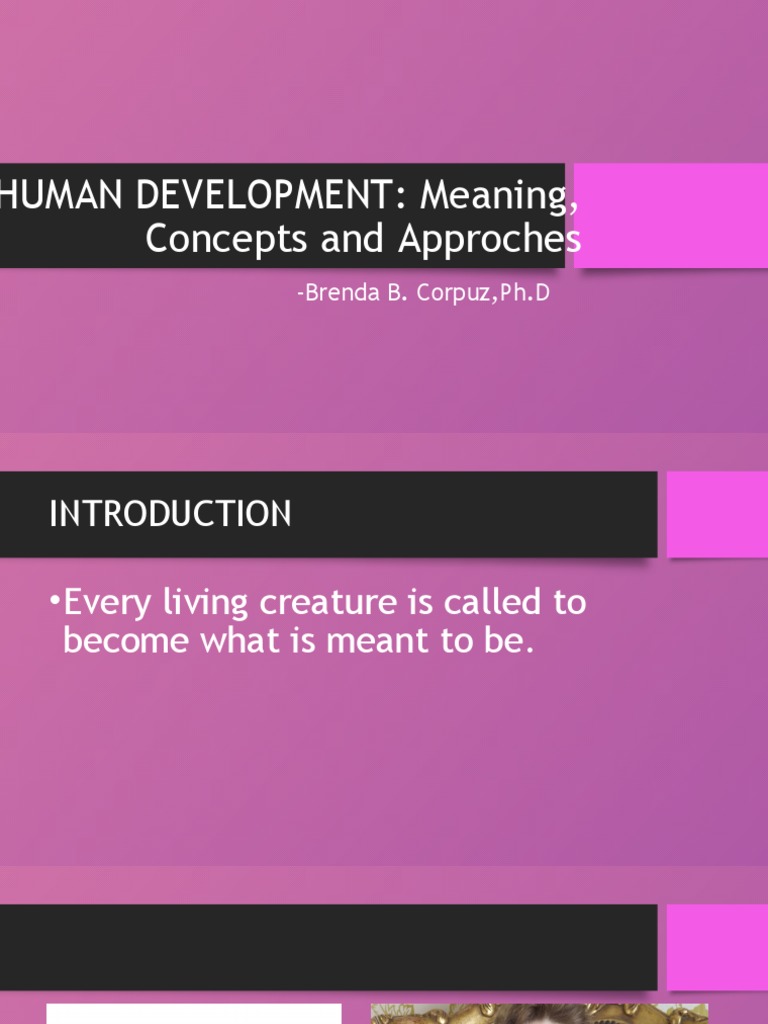 HUMAN DEVELOPMENT: Meaning, Concepts and Approches

-Brenda B. Corpuz,Ph.D

INTRODUCTION

•Every living creature is called to become what is meant to be.